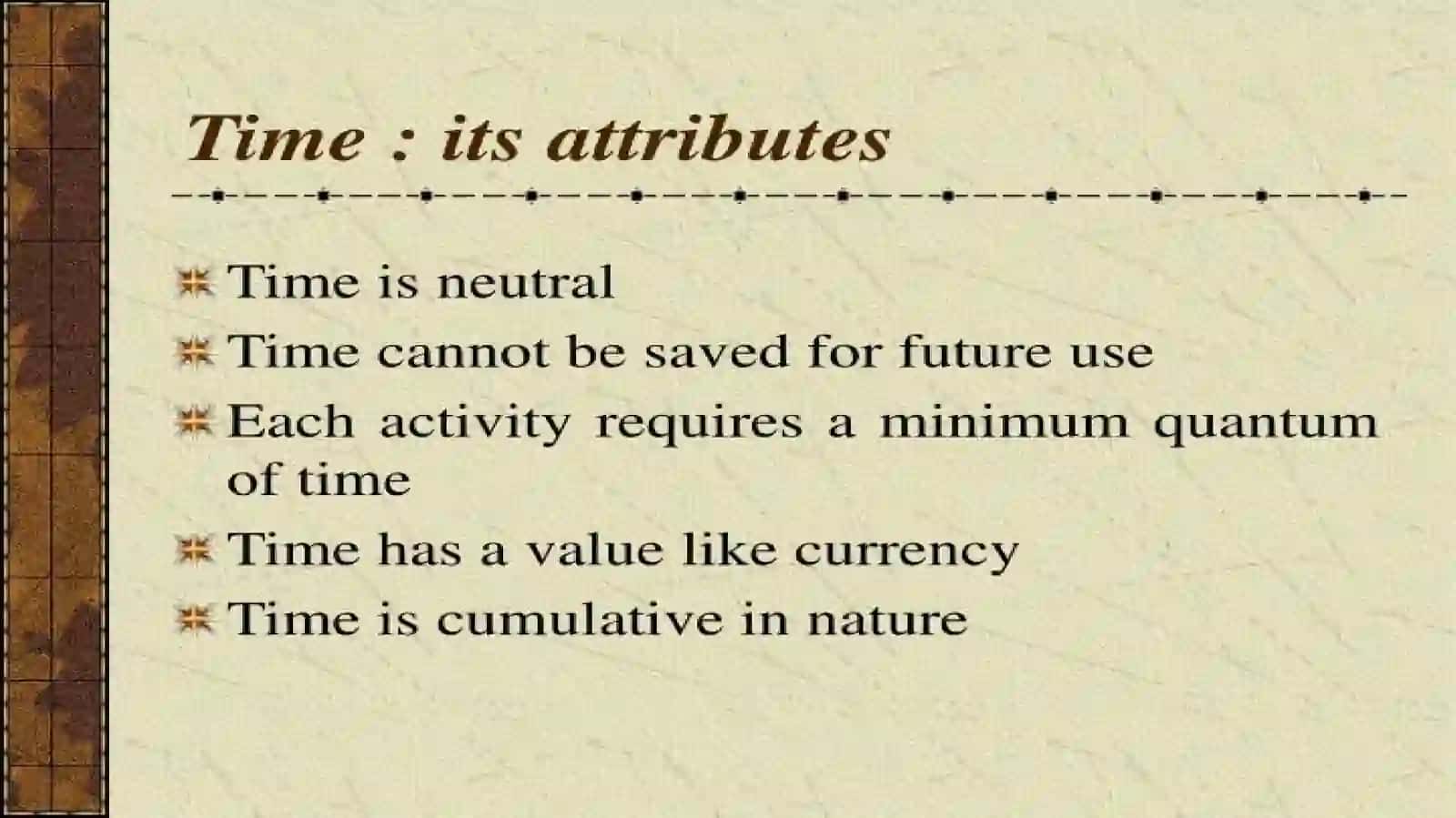 Time : its attributes

• Time is neutral
• Time cannot be saved for future use
• Each activity requires a minimum quantum of time
• Time has a value like currency
• Time is cumulative in nature